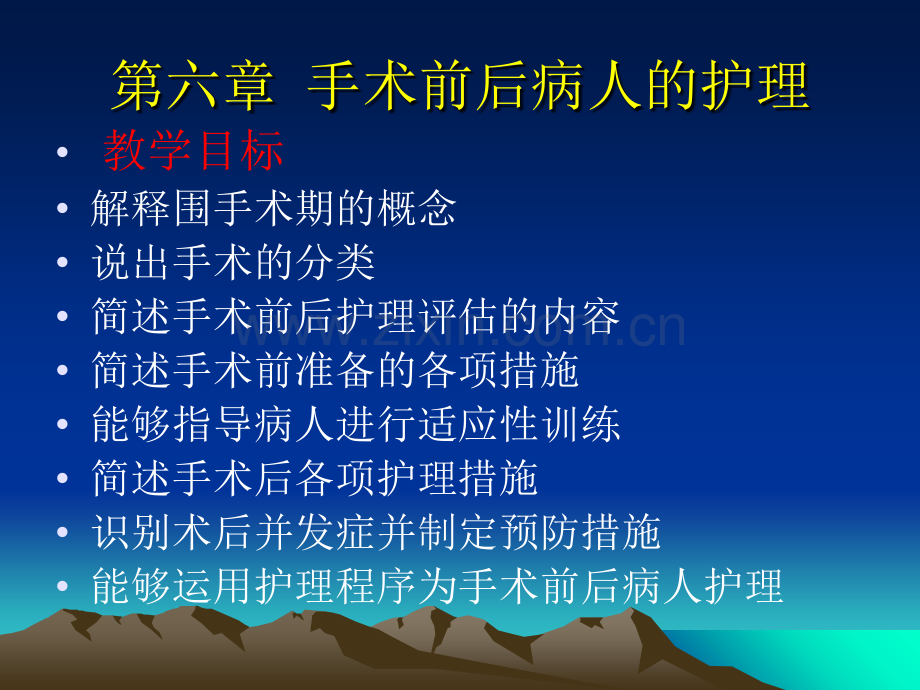 第六章 手术前后病人的护理

• 教学目标
• 解释围手术期的概念
• 说出手术的分类
• 简述手术前后护理评估的内容
• 简述手术前准备的各项措施
• 能够指导病人进行适应性训练
• 简述手术后各项护理措施
• 识别术后并发症并制定预防措施
• 能够运用护理程序为手术前后病人护理

www.zixin.com.cn